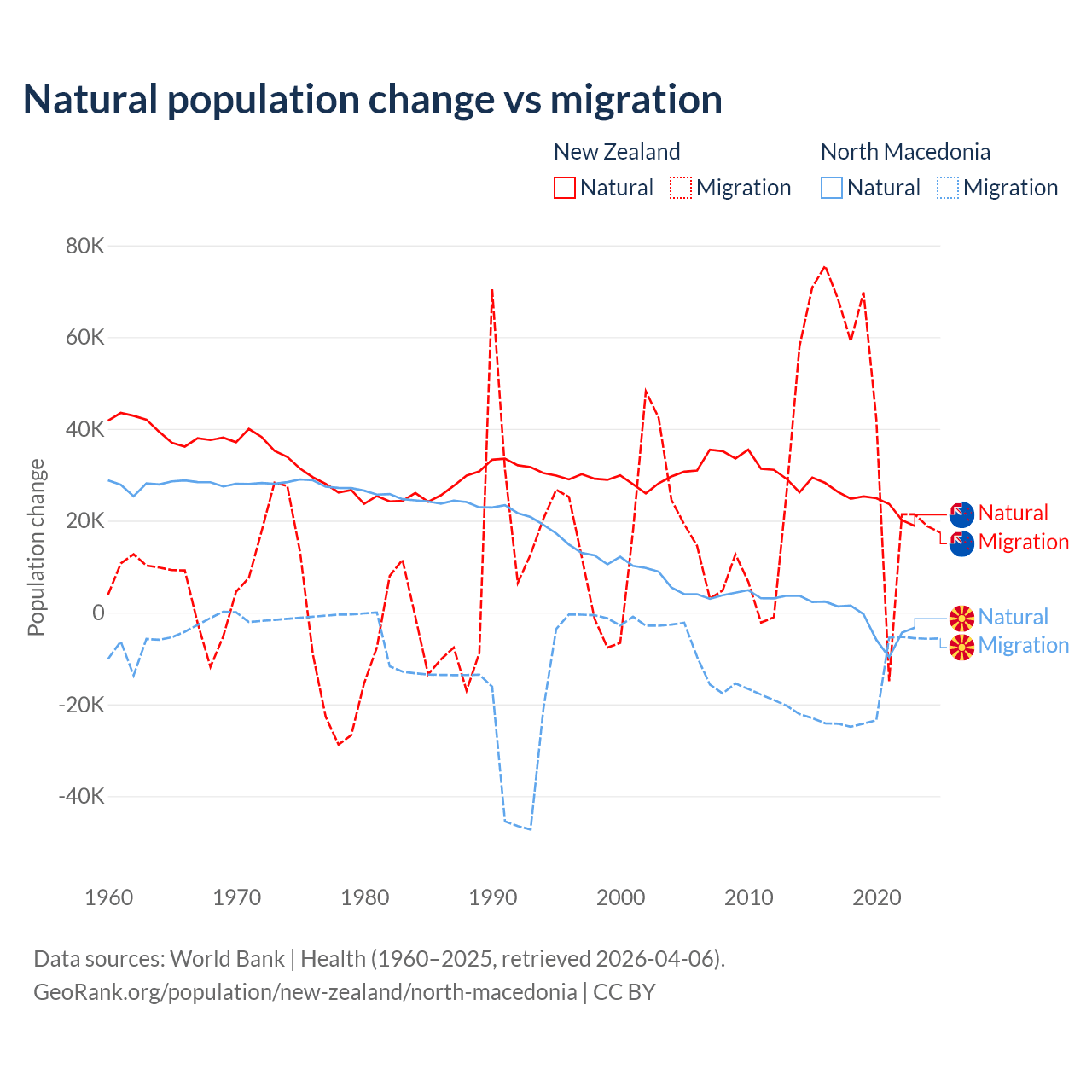 Natural population change vs migration

New Zealand
Natural Migration

North Macedonia
Natural Migration

Population change

80K
60K
40K
20K
0
-20K
-40K

1960 1970 1980 1990 2000 2010 2020

Natural
Migration
Natural
Migration

Data sources: World Bank | Health (1960–2025, retrieved 2026-04-06).
GeoRank.org/population/new-zealand/north-macedonia | CC BY